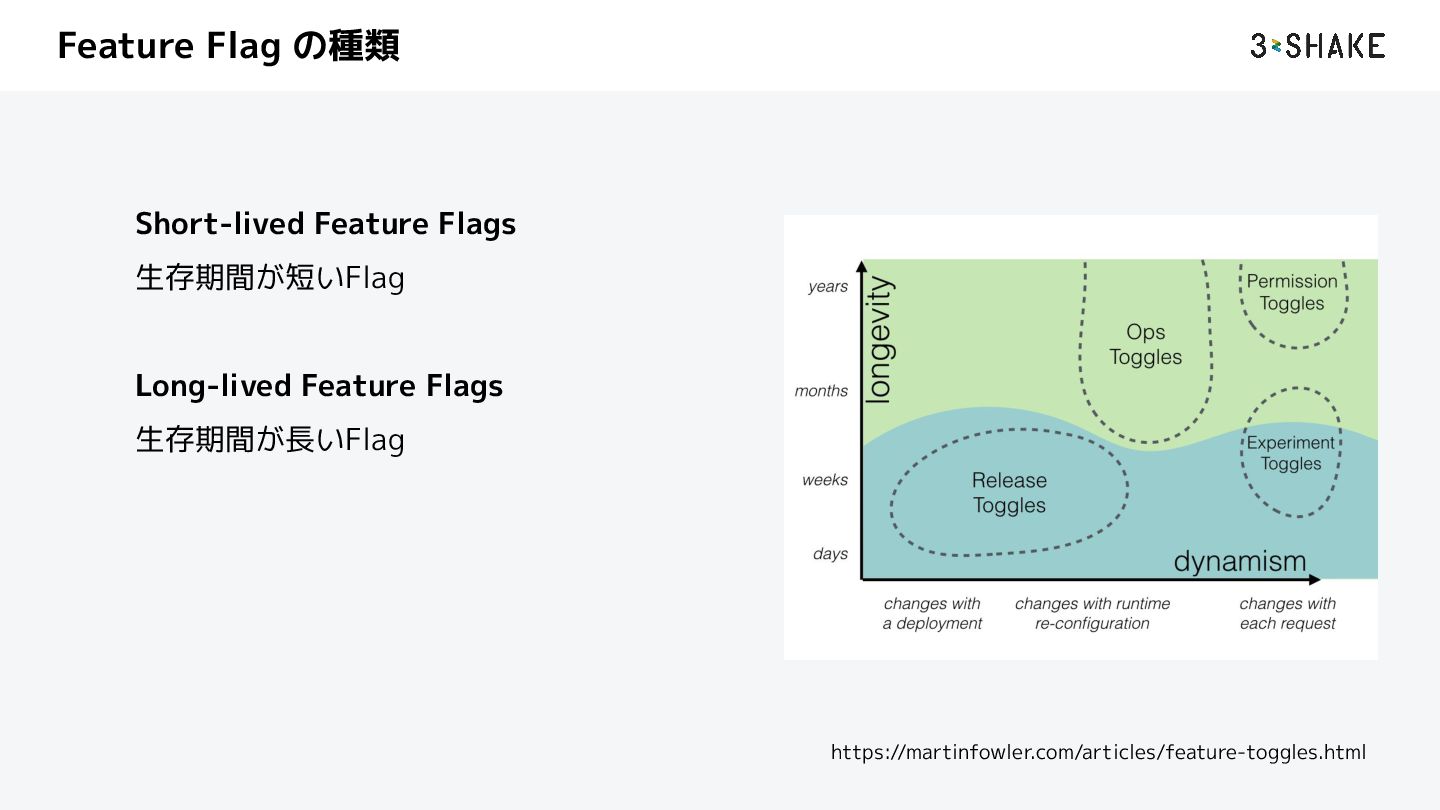 Feature Flag の種類

3-SHAKE

Short-lived Feature Flags
生存期間が短いFlag

Long-lived Feature Flags
生存期間が長いFlag

years
months
weeks
days
longevity
Ops Toggles
Permission Toggles
Experiment Toggles
Release Toggles
dynamism
changes with a deployment
changes with runtime re-configuration
changes with each request

https://martinfowler.com/articles/feature-toggles.html